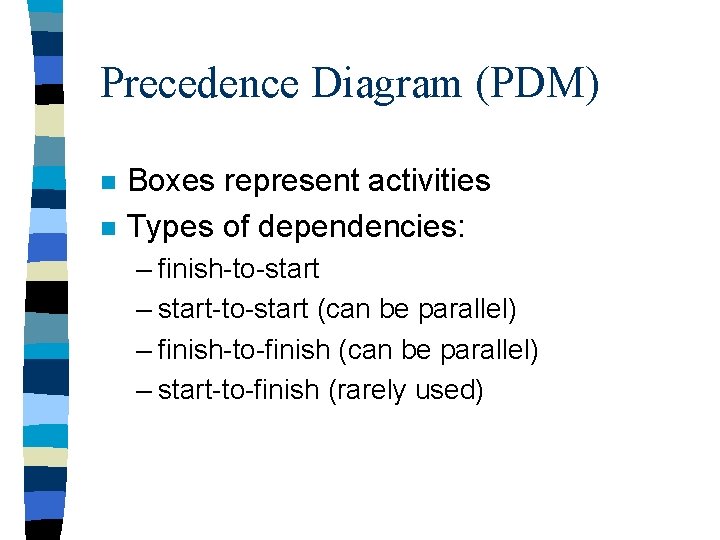 Precedence Diagram (PDM)

■ Boxes represent activities
■ Types of dependencies:
– finish-to-start
– start-to-start (can be parallel)
– finish-to-finish (can be parallel)
– start-to-finish (rarely used)